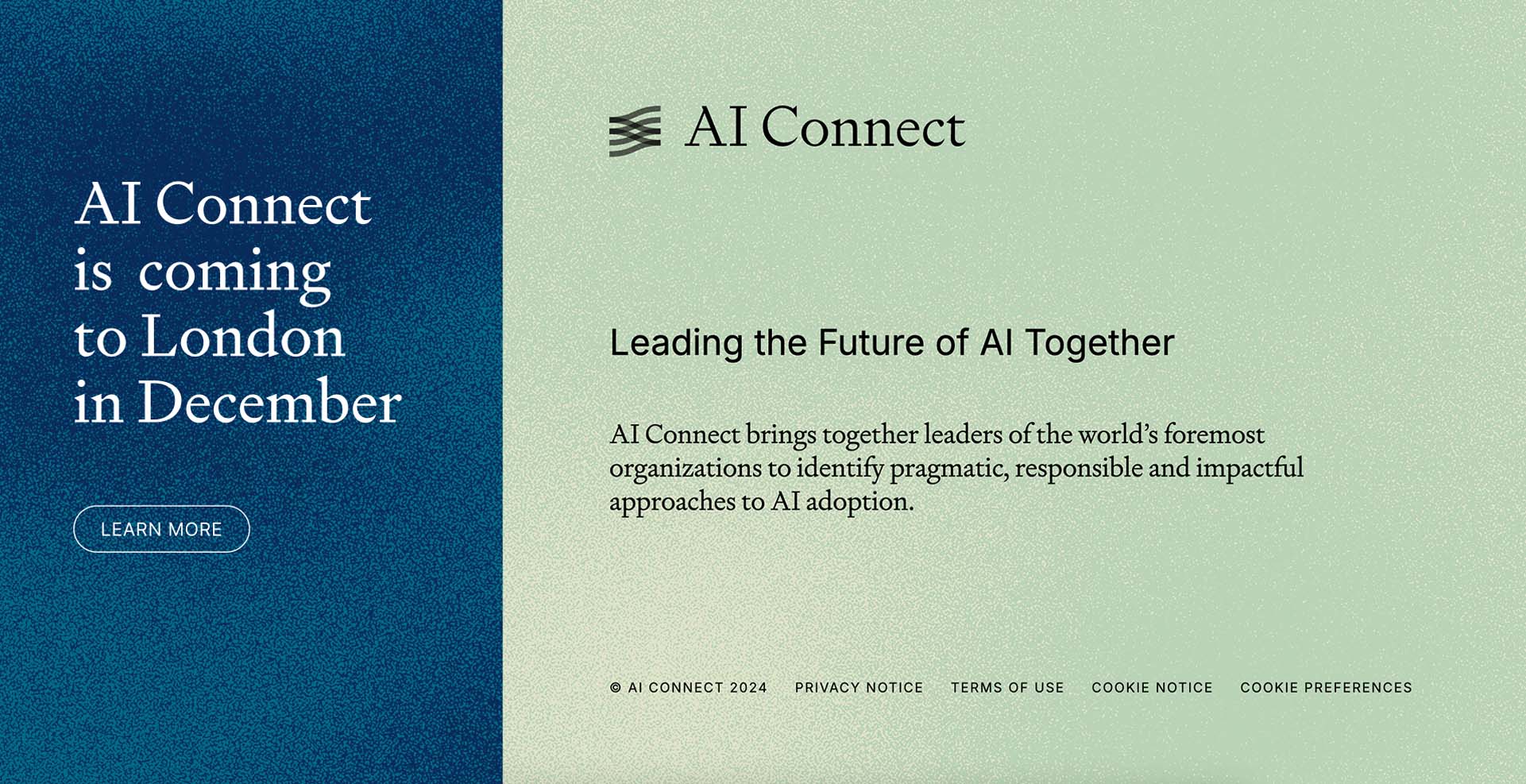 AI Connect is coming to London in December

LEARN MORE

AI Connect

Leading the Future of AI Together

AI Connect brings together leaders of the world's foremost organizations to identify pragmatic, responsible and impactful approaches to AI adoption.

© AI CONNECT 2024 PRIVACY NOTICE TERMS OF USE COOKIE NOTICE COOKIE PREFERENCES